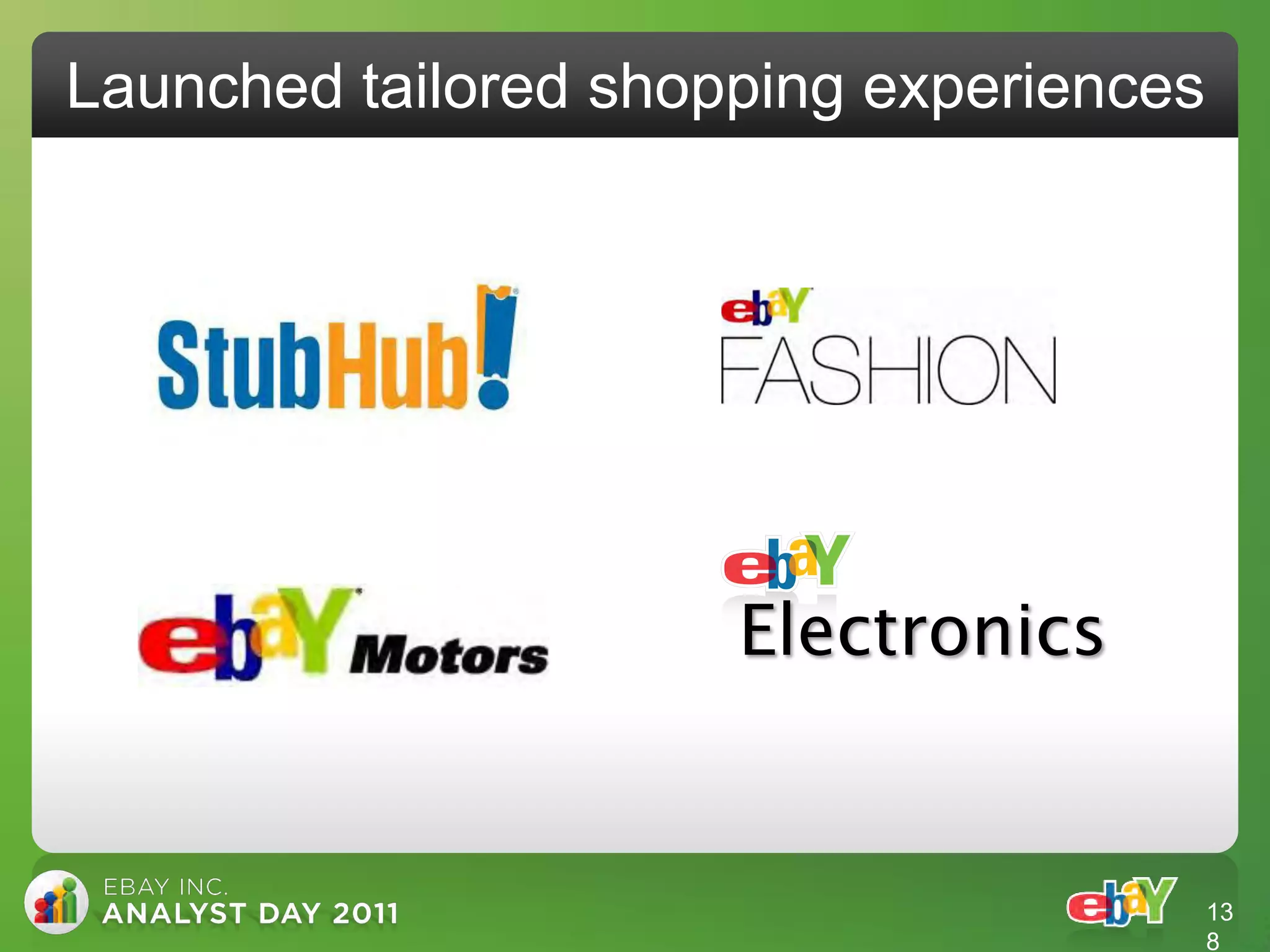 Launched tailored shopping experiences

StubHub!

ebay FASHION

ebay Motors

ebay Electronics

EBAY INC.
ANALYST DAY 2011

ebay

13
8